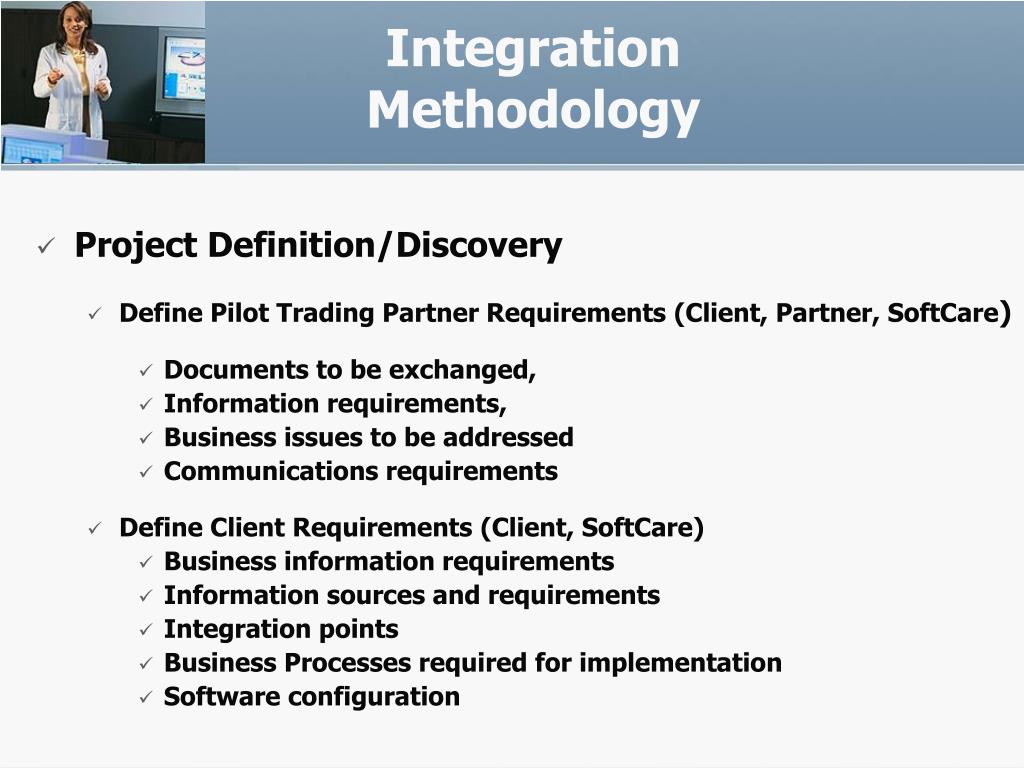 Integration Methodology

✓ Project Definition/Discovery

✓ Define Pilot Trading Partner Requirements (Client, Partner, SoftCare)

✓ Documents to be exchanged,
✓ Information requirements,
✓ Business issues to be addressed
✓ Communications requirements

✓ Define Client Requirements (Client, SoftCare)
✓ Business information requirements
✓ Information sources and requirements
✓ Integration points
✓ Business Processes required for implementation
✓ Software configuration